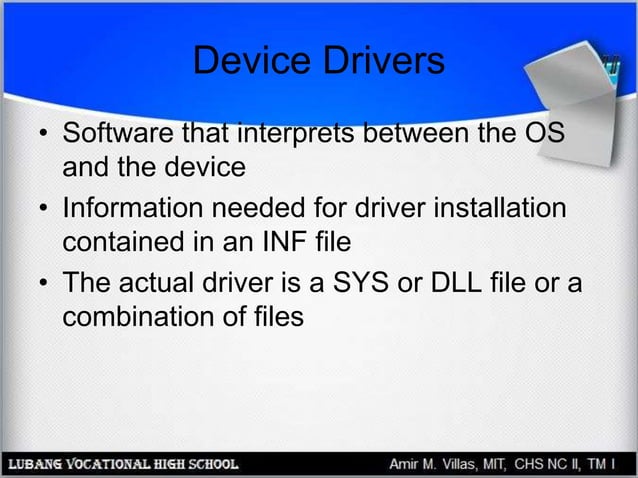 Device Drivers

• Software that interprets between the OS and the device

• Information needed for driver installation contained in an INF file

• The actual driver is a SYS or DLL file or a combination of files

LUBANG VOCATIONAL HIGH SCHOOL

Amir M. Villas, MIT, CHS NC II, TM I